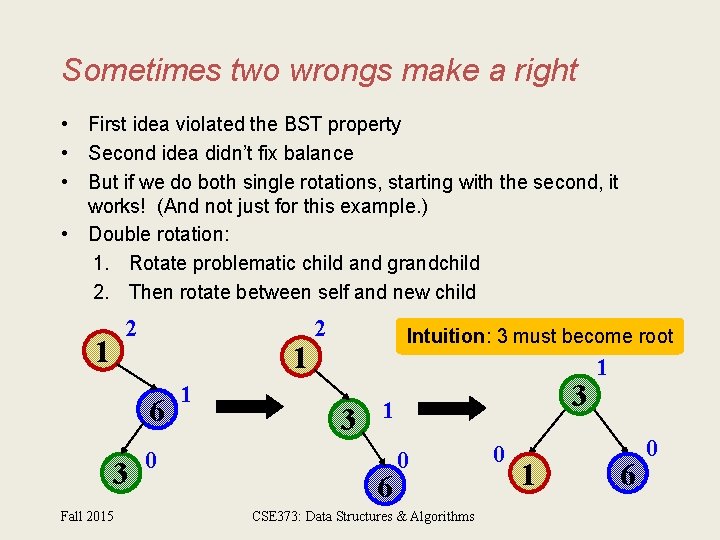 Sometimes two wrongs make a right

• First idea violated the BST property
• Second idea didn't fix balance
• But if we do both single rotations, starting with the second, it works! (And not just for this example.)
• Double rotation:
1. Rotate problematic child and grandchild
2. Then rotate between self and new child

Intuition: 3 must become root

1 2
6 1
3 0

1 2
3 1
6 0

3 1
1 0
6 0

Fall 2015

CSE373: Data Structures & Algorithms